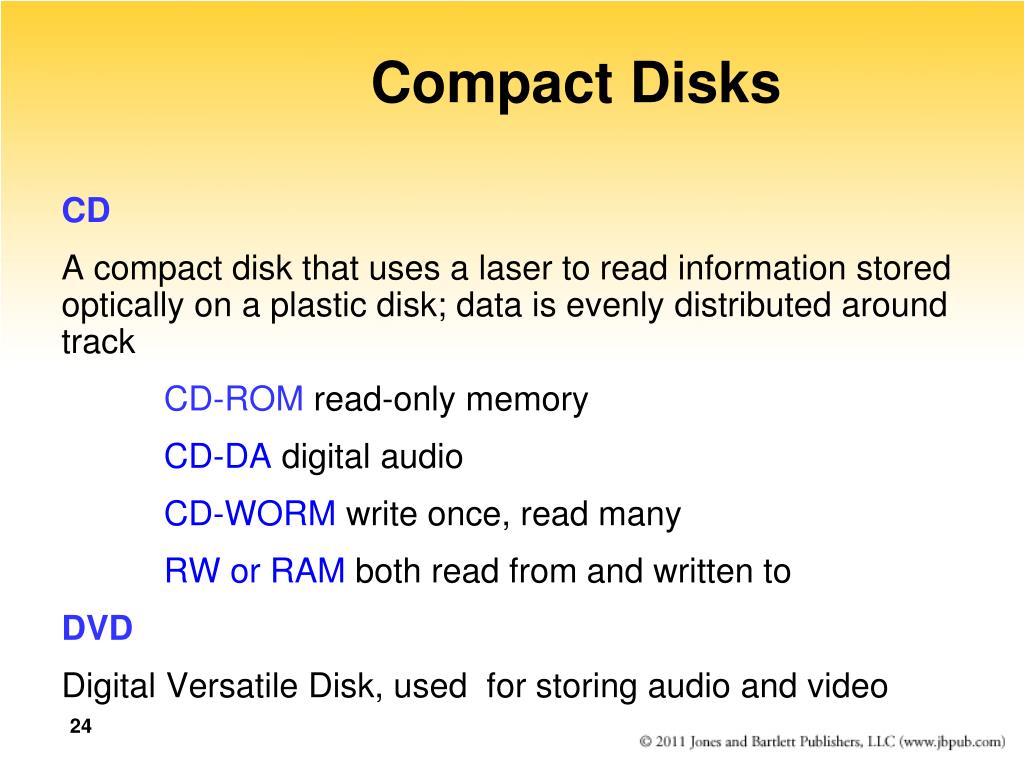 Compact Disks

CD

A compact disk that uses a laser to read information stored optically on a plastic disk; data is evenly distributed around track

CD-ROM read-only memory

CD-DA digital audio

CD-WORM write once, read many

RW or RAM both read from and written to

DVD

Digital Versatile Disk, used for storing audio and video

24

© 2011 Jones and Bartlett Publishers, LLC (www.jbpub.com)